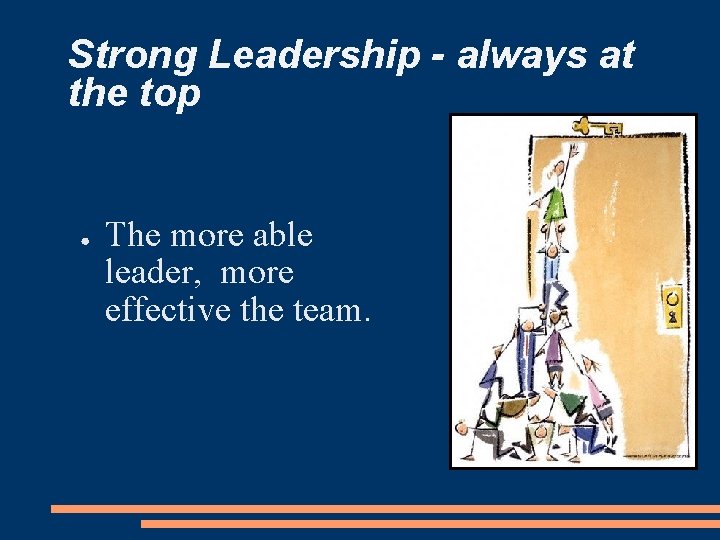 Strong Leadership - always at the top

● The more able leader, more effective the team.